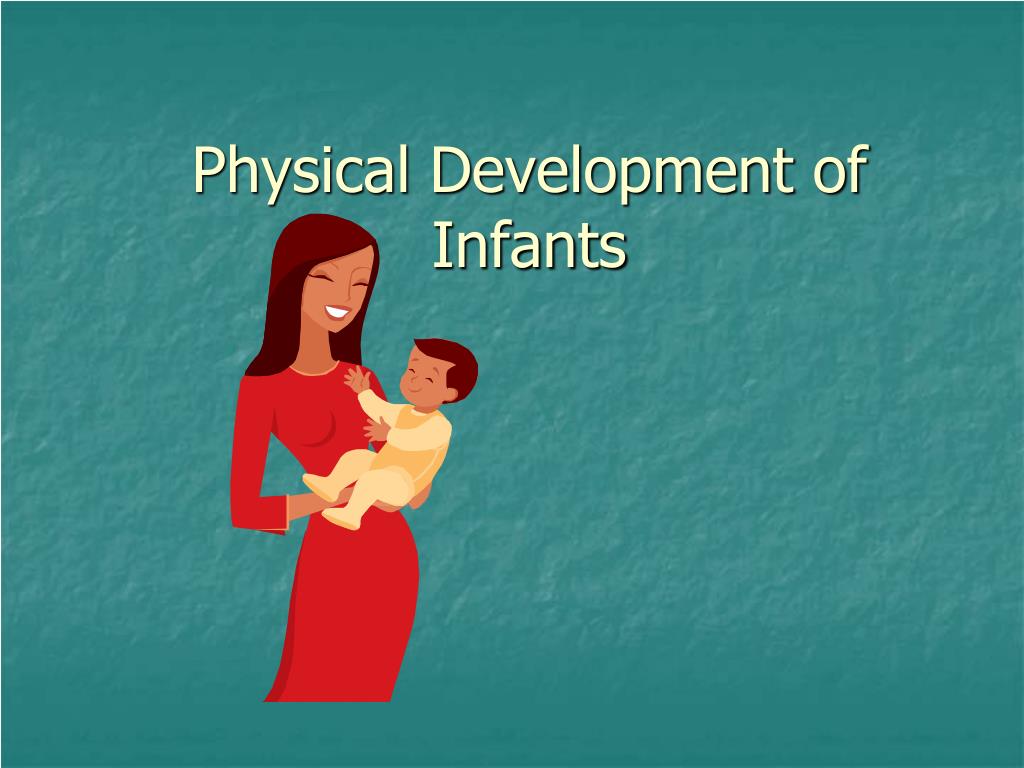 Physical Development of Infants